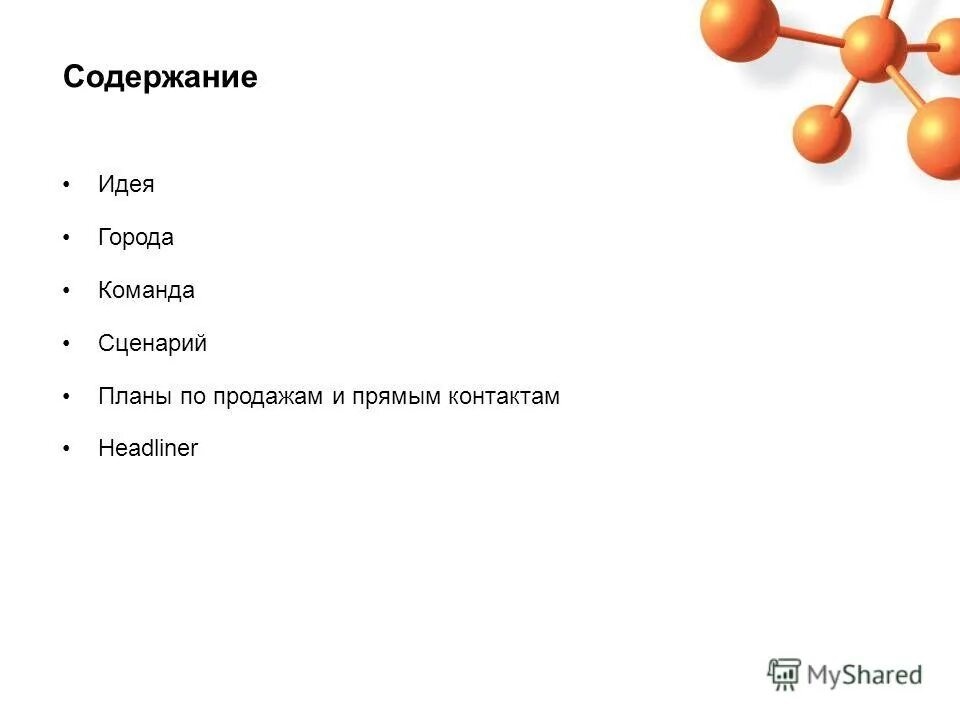 Содержание

• Идея
• Города
• Команда
• Сценарий
• Планы по продажам и прямым контактам
• Headliner

MyShared